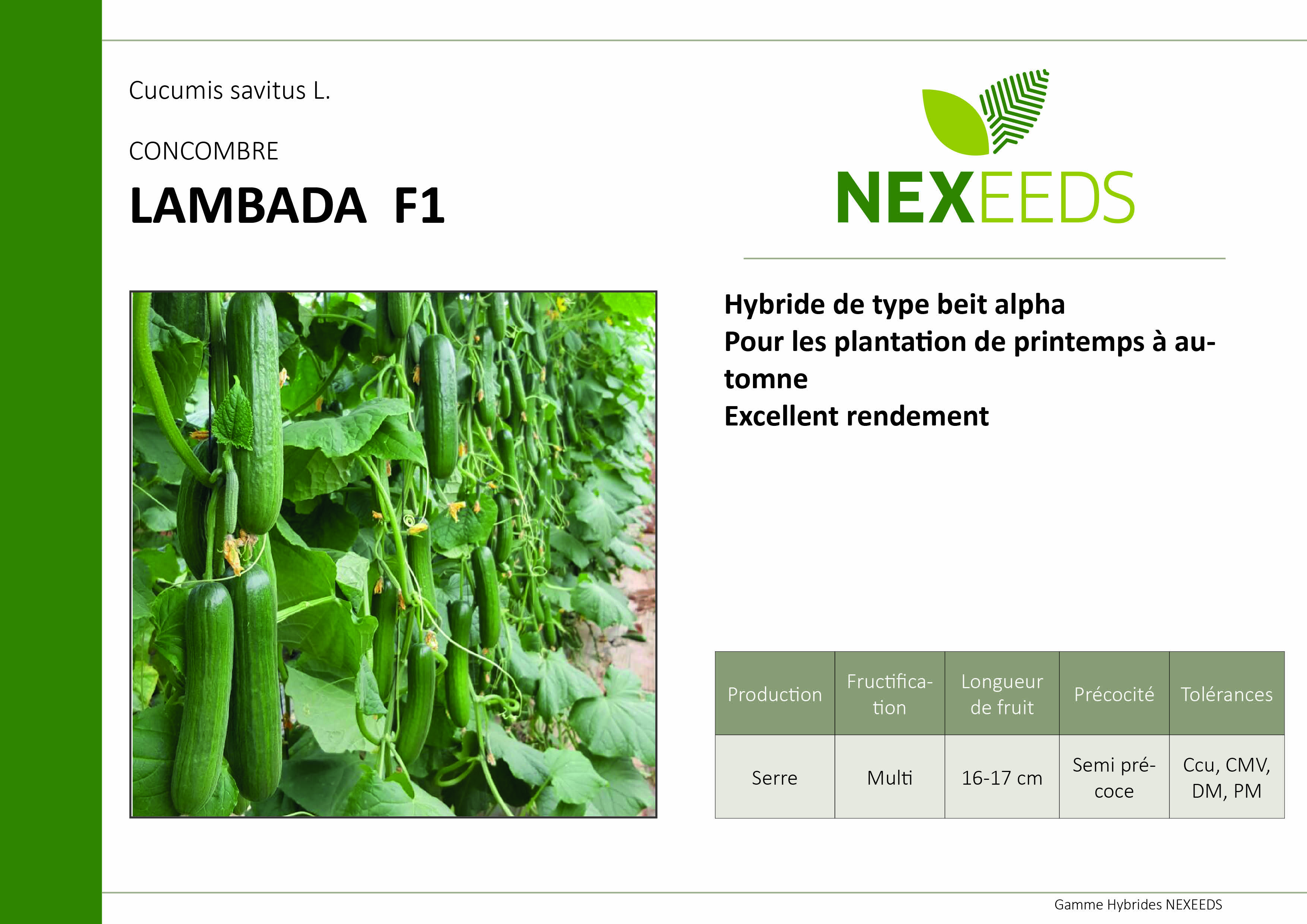 Cucumis savitus L.

CONCOMBRE

LAMBADA F1

NEXEEDS

Hybride de type beit alpha
Pour les plantation de printemps à automne
Excellent rendement

| Production | Fructification | Longueur de fruit | Précocité | Tolérances |
|---|---|---|---|---|
| Serre | Multi | 16-17 cm | Semi précoce | Ccu, CMV, DM, PM |

Gamme Hybrides NEXEEDS